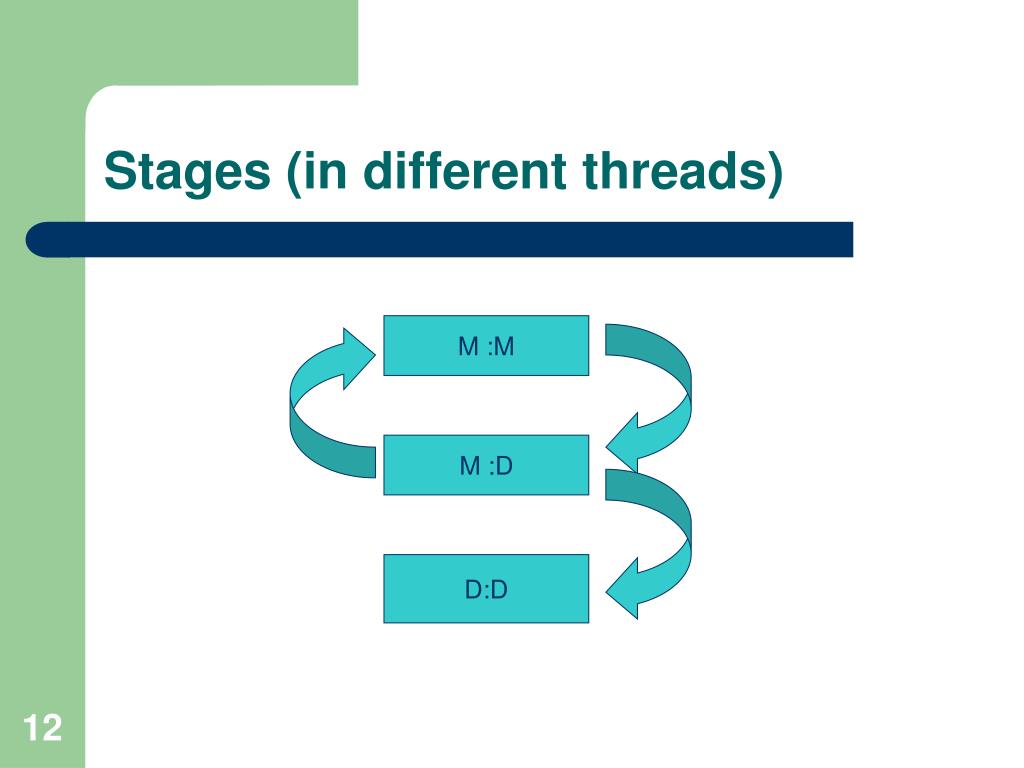 Stages (in different threads)

M :M

M :D

D:D

12